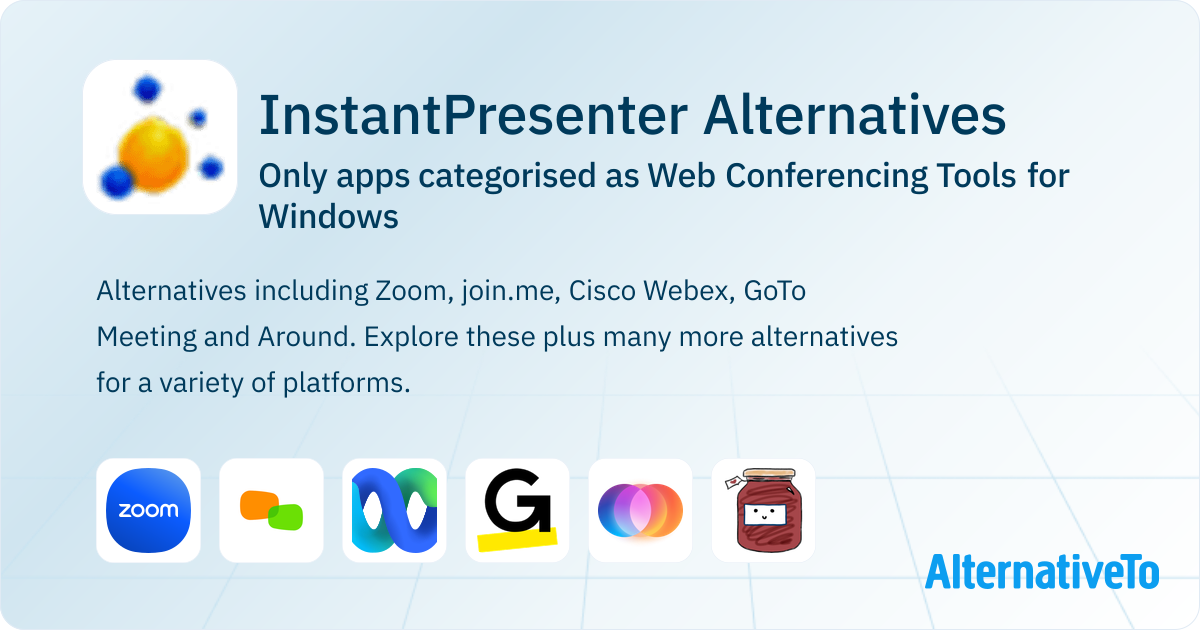 InstantPresenter Alternatives

Only apps categorised as Web Conferencing Tools for Windows

Alternatives including Zoom, join.me, Cisco Webex, GoTo Meeting and Around. Explore these plus many more alternatives for a variety of platforms.

zoom

G

AlternativeTo